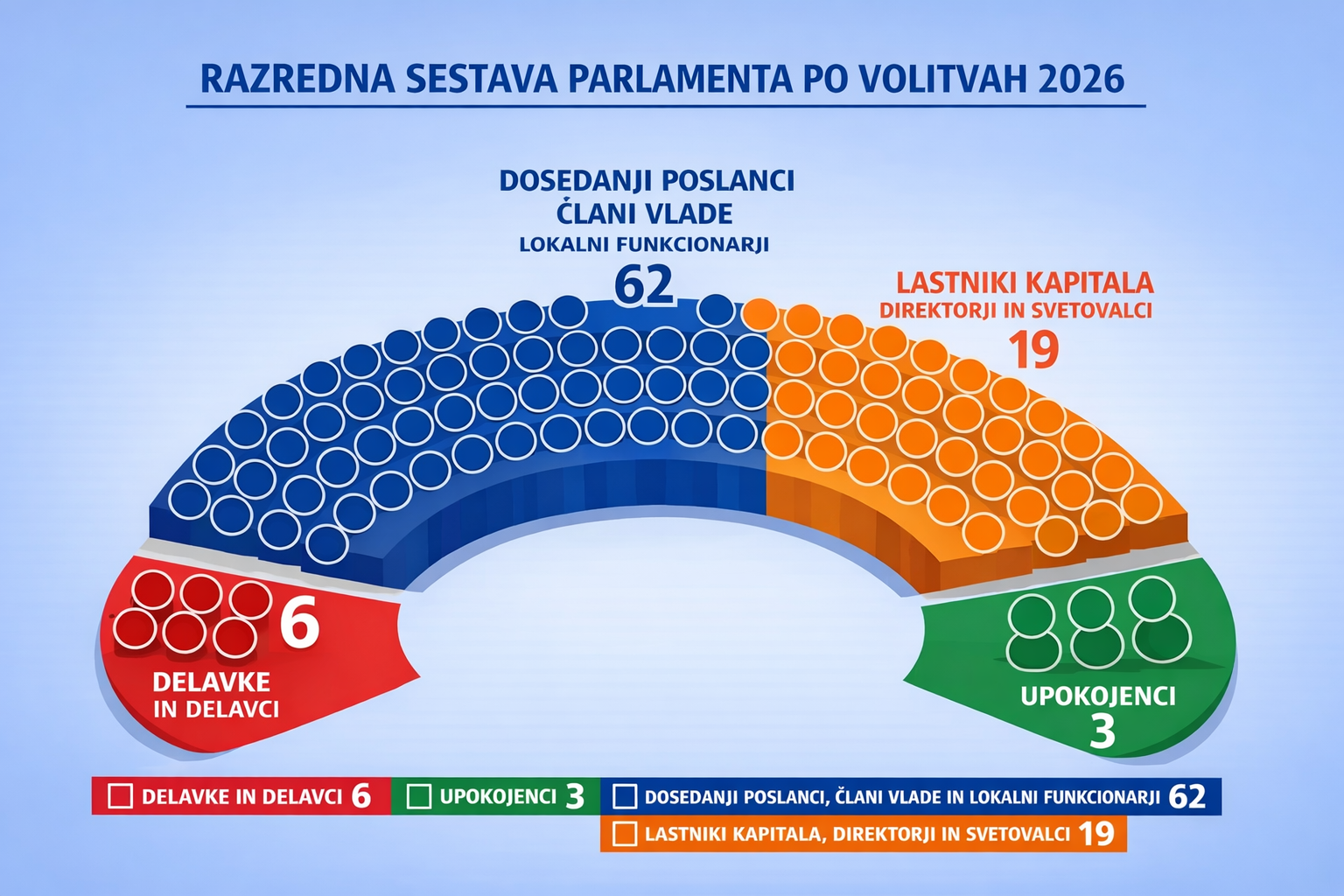 RAZREDNA SESTAVA PARLAMENTA PO VOLITVAH 2026

DOSEDANJI POSLANCI
ČLANI VLADE
LOKALNI FUNKCIONARJI
62

LASTNIKI KAPITALA
DIREKTORJI IN SVETOVALCI
19

6
DELAVKE
IN DELAVCI

UPOKOJENCI
3

DELAVKE IN DELAVCI 6
UPOKOJENCI 3
DOSEDANJI POSLANCI, ČLANI VLADE IN LOKALNI FUNKCIONARJI 62
LASTNIKI KAPITALA, DIREKTORJI IN SVETOVALCI 19